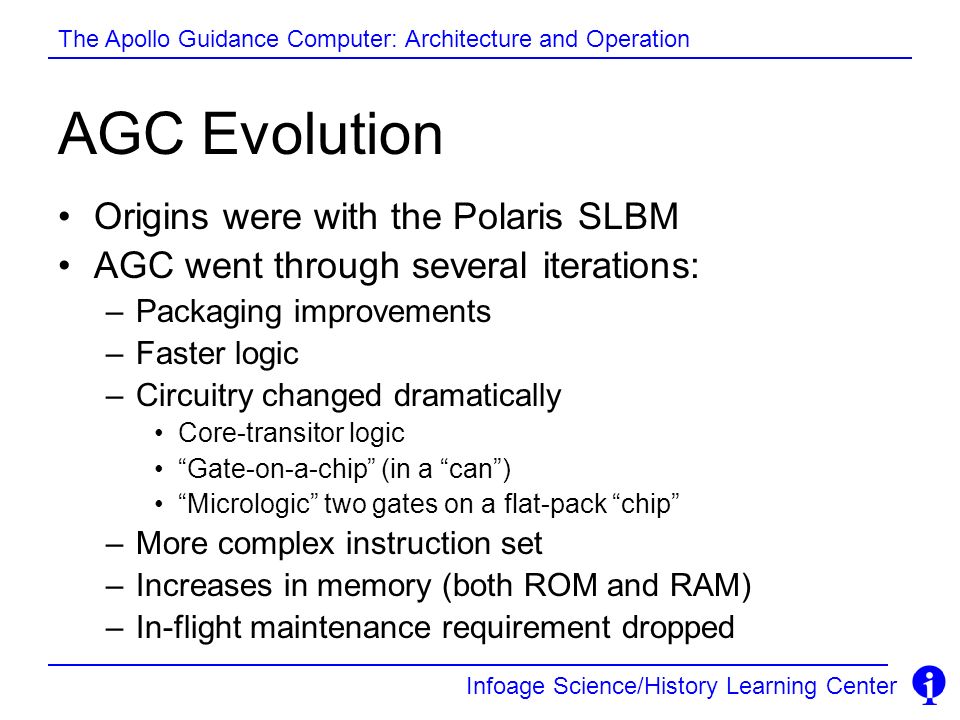 The Apollo Guidance Computer: Architecture and Operation

AGC Evolution

• Origins were with the Polaris SLBM
• AGC went through several iterations:
– Packaging improvements
– Faster logic
– Circuitry changed dramatically
• Core-transitor logic
• “Gate-on-a-chip” (in a “can”)
• “Micrologic” two gates on a flat-pack “chip”
– More complex instruction set
– Increases in memory (both ROM and RAM)
– In-flight maintenance requirement dropped

Infoage Science/History Learning Center